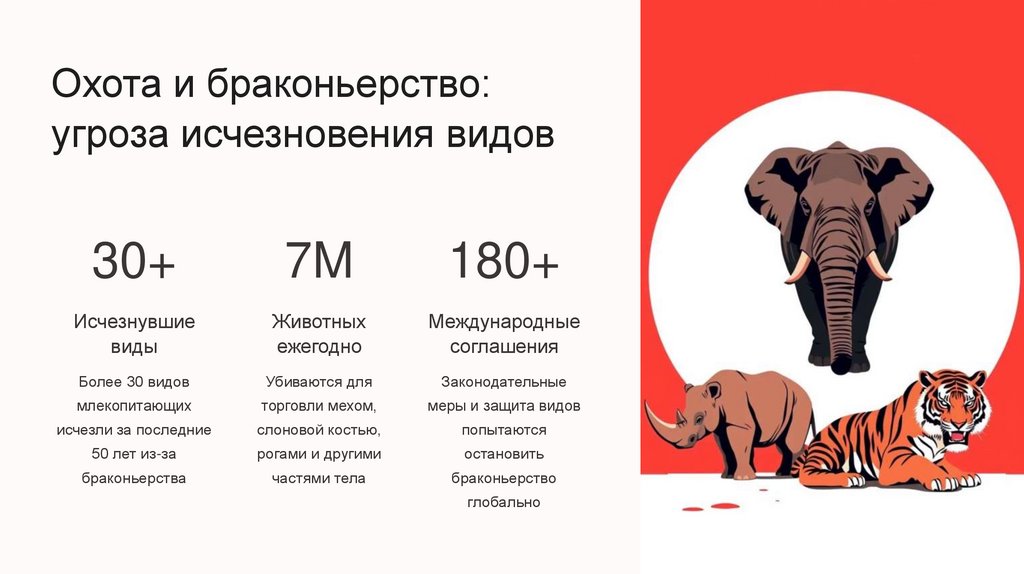 Охота и браконьерство: угроза исчезновения видов

30+

Исчезнувшие виды

Более 30 видов млекопитающих исчезли за последние 50 лет из-за браконьерства

7M

Животных ежегодно

Убиваются для торговли мехом, слоновой костью, рогами и другими частями тела

180+

Международные соглашения

Законодательные меры и защита видов попытаются остановить браконьерство глобально